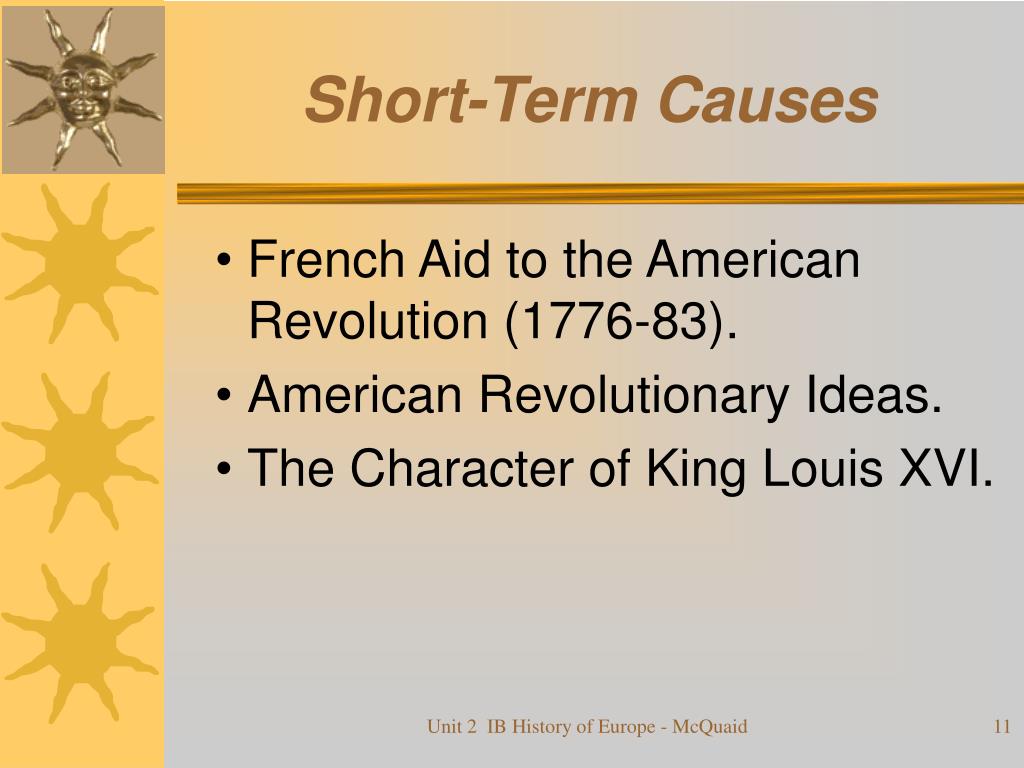 Short-Term Causes

• French Aid to the American Revolution (1776-83).
• American Revolutionary Ideas.
• The Character of King Louis XVI.

Unit 2 IB History of Europe - McQuaid

11